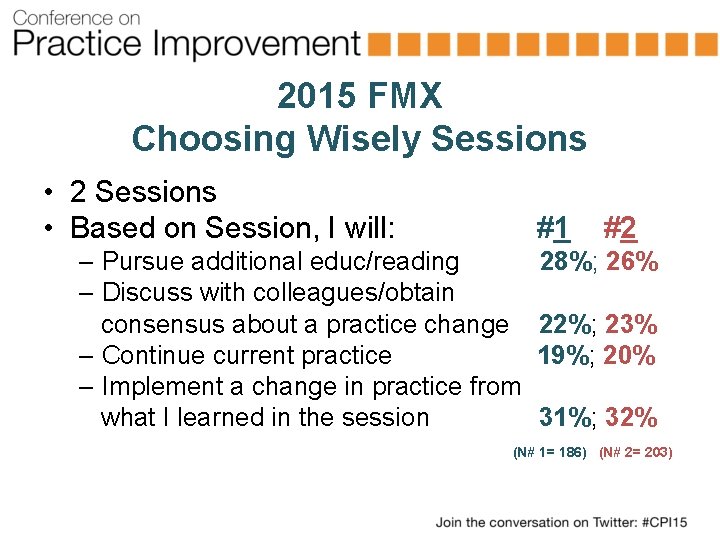 Conference on
Practice Improvement

2015 FMX
Choosing Wisely Sessions

• 2 Sessions
• Based on Session, I will: #1 #2
– Pursue additional educ/reading 28%; 26%
– Discuss with colleagues/obtain consensus about a practice change 22%; 23%
– Continue current practice 19%; 20%
– Implement a change in practice from what I learned in the session 31%; 32%

(N# 1= 186) (N# 2= 203)

Join the conversation on Twitter: #CPI15